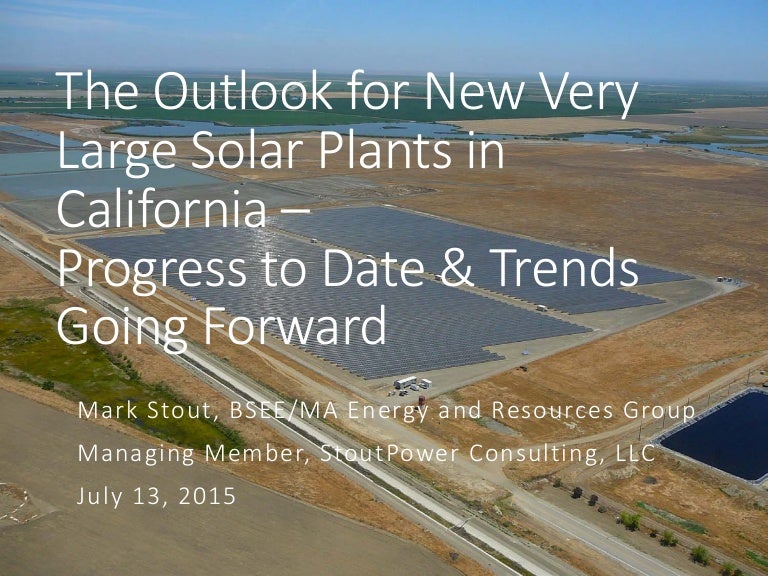 The Outlook for New Very Large Solar Plants in California –
Progress to Date & Trends Going Forward

Mark Stout, BSEE/MA Energy and Resources Group

Managing Member, StoutPower Consulting, LLC

July 13, 2015